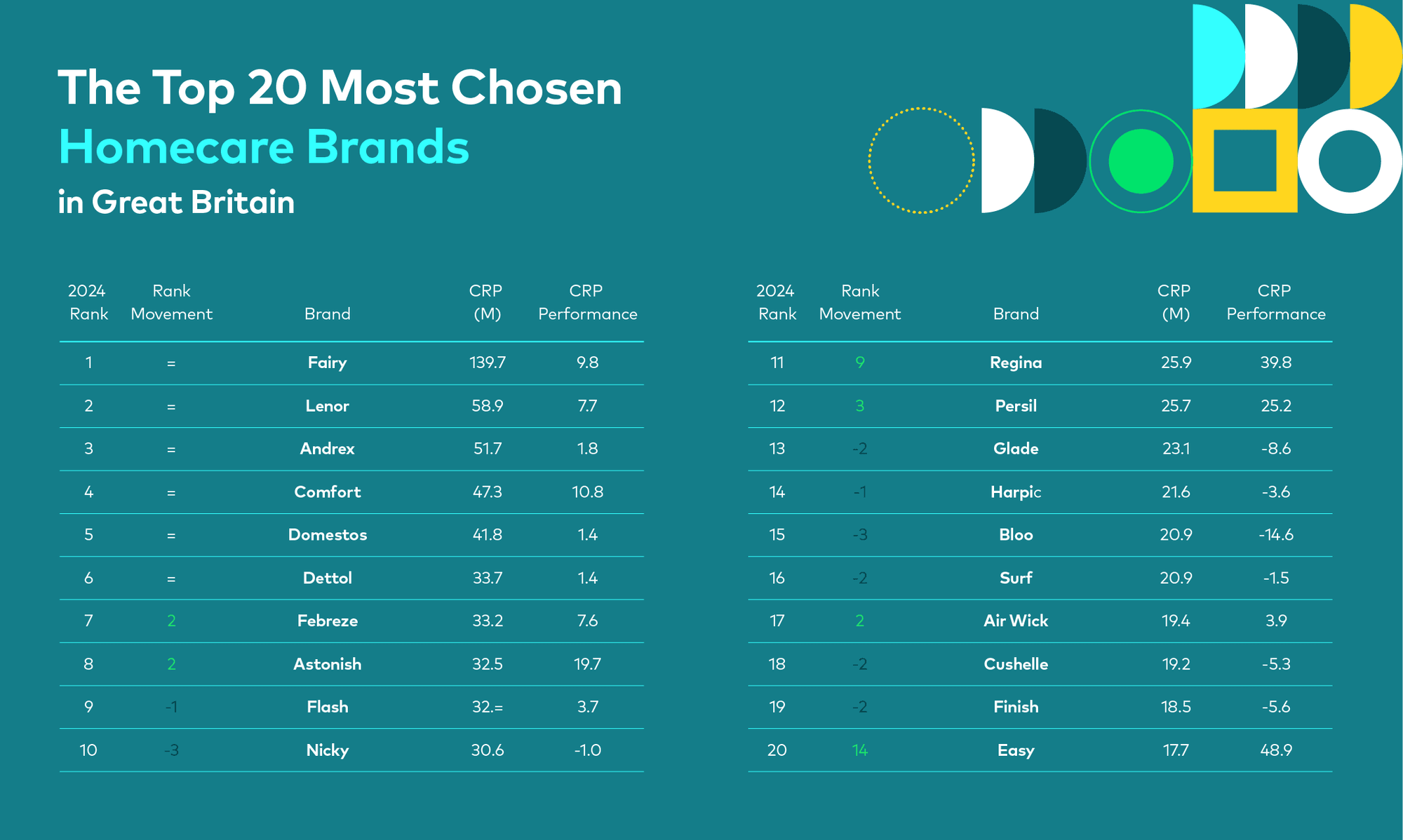 The Top 20 Most Chosen
Homecare Brands
in Great Britain

| 2024 Rank | Rank Movement | Brand | CRP (M) | CRP Performance |
|---|---|---|---|---|
| 1 | = | Fairy | 139.7 | 9.8 |
| 2 | = | Lenor | 58.9 | 7.7 |
| 3 | = | Andrex | 51.7 | 1.8 |
| 4 | = | Comfort | 47.3 | 10.8 |
| 5 | = | Domestos | 41.8 | 1.4 |
| 6 | = | Dettol | 33.7 | 1.4 |
| 7 | 2 | Febreze | 33.2 | 7.6 |
| 8 | 2 | Astonish | 32.5 | 19.7 |
| 9 | -1 | Flash | 32.= | 3.7 |
| 10 | -3 | Nicky | 30.6 | -1.0 |

| 2024 Rank | Rank Movement | Brand | CRP (M) | CRP Performance |
|---|---|---|---|---|
| 11 | 9 | Regina | 25.9 | 39.8 |
| 12 | 3 | Persil | 25.7 | 25.2 |
| 13 | -2 | Glade | 23.1 | -8.6 |
| 14 | -1 | Harpic | 21.6 | -3.6 |
| 15 | -3 | Bloo | 20.9 | -14.6 |
| 16 | -2 | Surf | 20.9 | -1.5 |
| 17 | 2 | Air Wick | 19.4 | 3.9 |
| 18 | -2 | Cushelle | 19.2 | -5.3 |
| 19 | -2 | Finish | 18.5 | -5.6 |
| 20 | 14 | Easy | 17.7 | 48.9 |